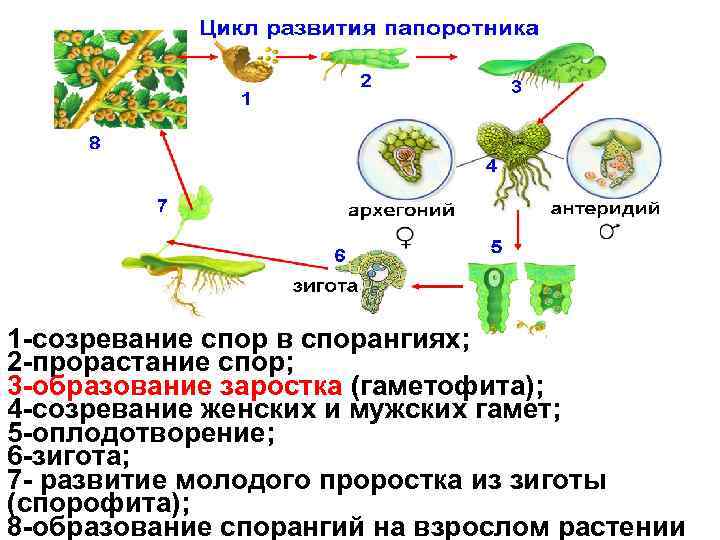 Цикл развития папоротника

1

2

3

8

4

архегоний

♀

антеридий

♂

7

6

зигота

5

1-созревание спор в спорангиях;
2-прорастание спор;
3-образование заростка (гаметофита);
4-созревание женских и мужских гамет;
5-оплодотворение;
6-зигота;
7- развитие молодого проростка из зиготы (спорофита);
8-образование спорангий на взрослом растении